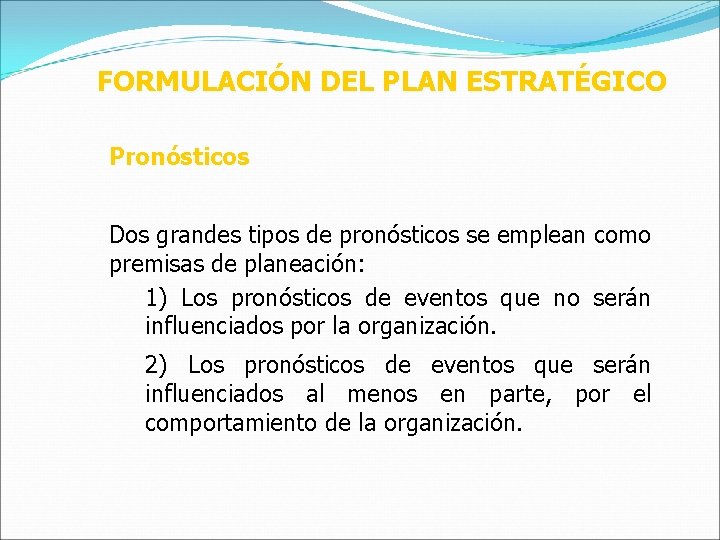 FORMULACIÓN DEL PLAN ESTRATÉGICO

Pronósticos

Dos grandes tipos de pronósticos se emplean como premisas de planeación:

1) Los pronósticos de eventos que no serán influenciados por la organización.

2) Los pronósticos de eventos que serán influenciados al menos en parte, por el comportamiento de la organización.